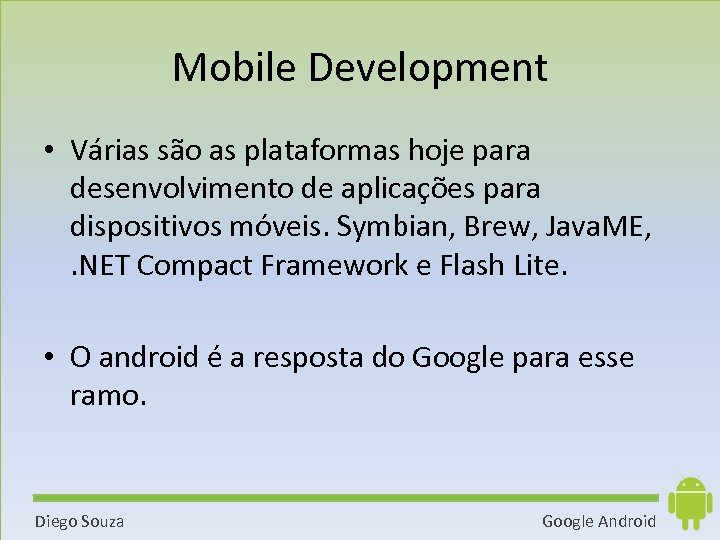 Mobile Development

• Várias são as plataformas hoje para desenvolvimento de aplicações para dispositivos móveis. Symbian, Brew, JavaME, .NET Compact Framework e Flash Lite.

• O android é a resposta do Google para esse ramo.

Diego Souza

Google Android